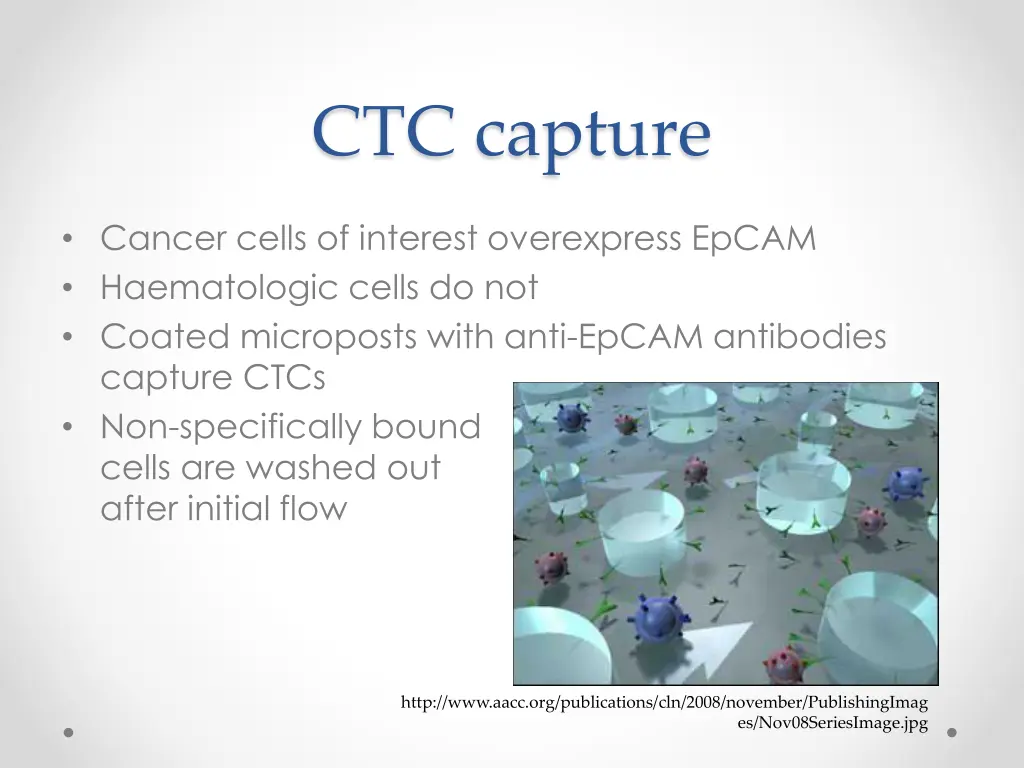 CTC capture

• Cancer cells of interest overexpress EpCAM
• Haematologic cells do not
• Coated microposts with anti-EpCAM antibodies capture CTCs
• Non-specifically bound cells are washed out after initial flow

http://www.aacc.org/publications/cln/2008/november/PublishingImages/Nov08SeriesImage.jpg